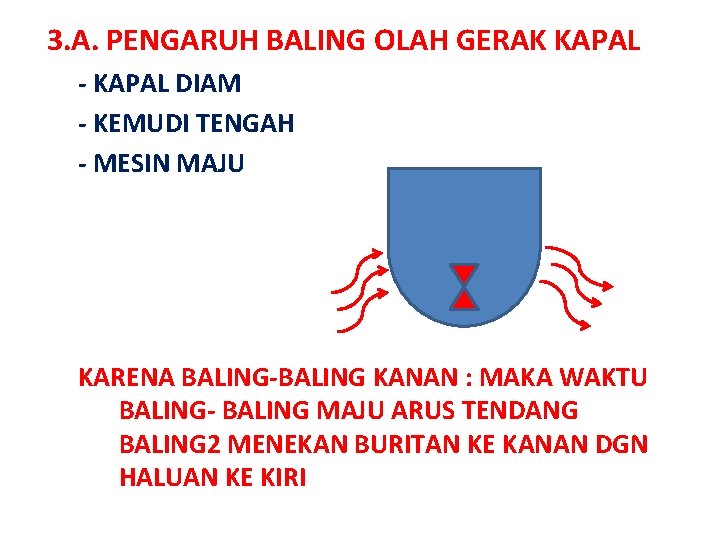 3.A. PENGARUH BALING OLAH GERAK KAPAL

- KAPAL DIAM
- KEMUDI TENGAH
- MESIN MAJU

KARENA BALING-BALING KANAN : MAKA WAKTU BALING- BALING MAJU ARUS TENDANG BALING2 MENEKAN BURITAN KE KANAN DGN HALUAN KE KIRI